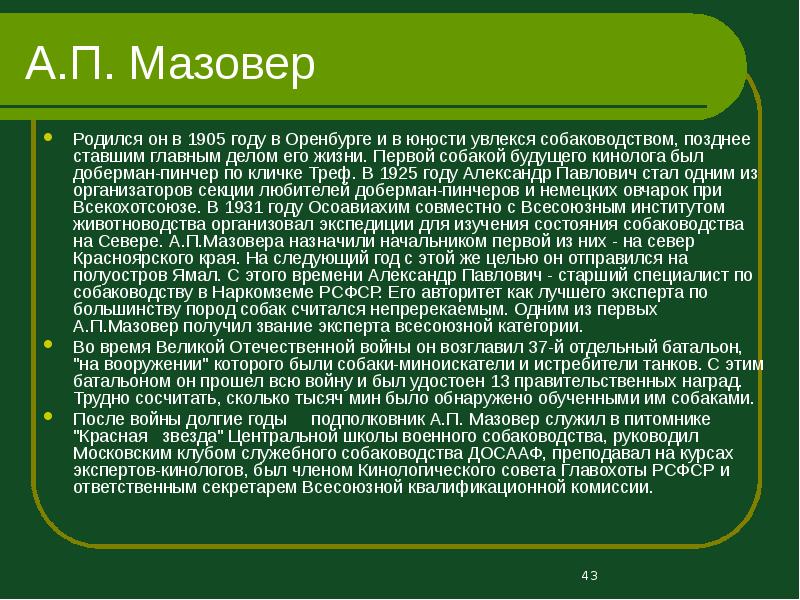 А.П. Мазовер

- Родился он в 1905 году в Оренбурге и в юности увлекся собаководством, позднее ставшим главным делом его жизни. Первой собакой будущего кинолога был доберман-пинчер по кличке Треф. В 1925 году Александр Павлович стал одним из организаторов секции любителей доберман-пинчеров и немецких овчарок при Всекохотсоюзе. В 1931 году Осоавиахим совместно с Всесоюзным институтом животноводства организовал экспедиции для изучения состояния собаководства на Севере. А.П.Мазовера назначили начальником первой из них - на север Красноярского края. На следующий год с этой же целью он отправился на полуостров Ямал. С этого времени Александр Павлович - старший специалист по собаководству в Наркомземе РСФСР. Его авторитет как лучшего эксперта по большинству пород собак считался непререкаемым. Одним из первых А.П.Мазовер получил звание эксперта всесоюзной категории.
- Во время Великой Отечественной войны он возглавил 37-й отдельный батальон, "на вооружении" которого были собаки-миноискатели и истребители танков. С этим батальоном он прошел всю войну и был удостоен 13 правительственных наград. Трудно сосчитать, сколько тысяч мин было обнаружено обученными им собаками.
- После войны долгие годы подполковник А.П. Мазовер служил в питомнике "Красная звезда" Центральной школы военного собаководства, руководил Московским клубом служебного собаководства ДОСААФ, преподавал на курсах экспертов-кинологов, был членом Кинологического совета Главохоты РСФСР и ответственным секретарем Всесоюзной квалификационной комиссии.

43